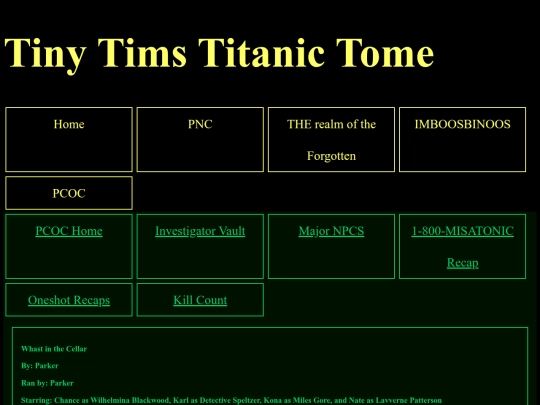 Tiny Tims Titanic Tome

Home

PNC

THE realm of the Forgotten

IMBOOSBINOOS

PCOC

PCOC Home

Investigator Vault

Major NPCS

1-800-MISATONIC Recap

Oneshot Recaps

Kill Count

Whast in the Cellar

By: Parker

Ran by: Parker

Starring: Chance as Wilhelmina Blackwood, Karl as Detective Speltzer, Kona as Miles Gore, and Nate as Lavverne Patterson